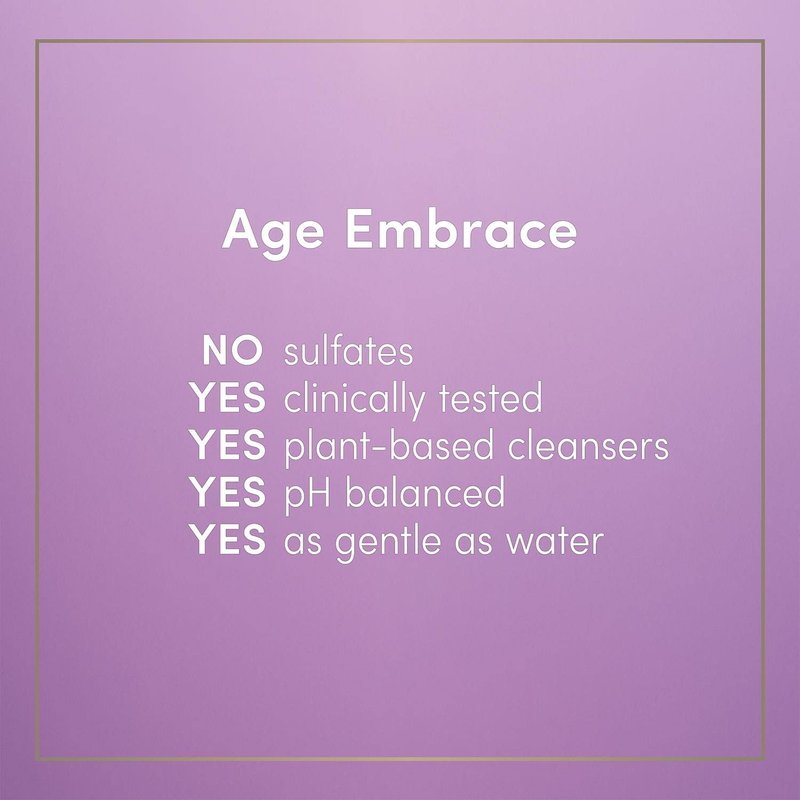 Age Embrace

NO sulfates
YES clinically tested
YES plant-based cleansers
YES pH balanced
YES as gentle as water